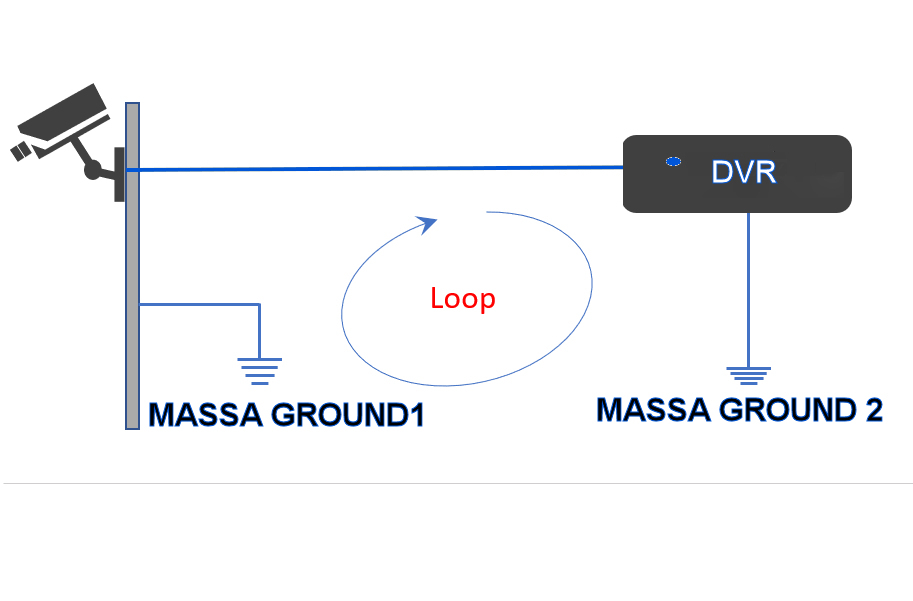 DVR

Loop

MASSA GROUND1

MASSA GROUND 2